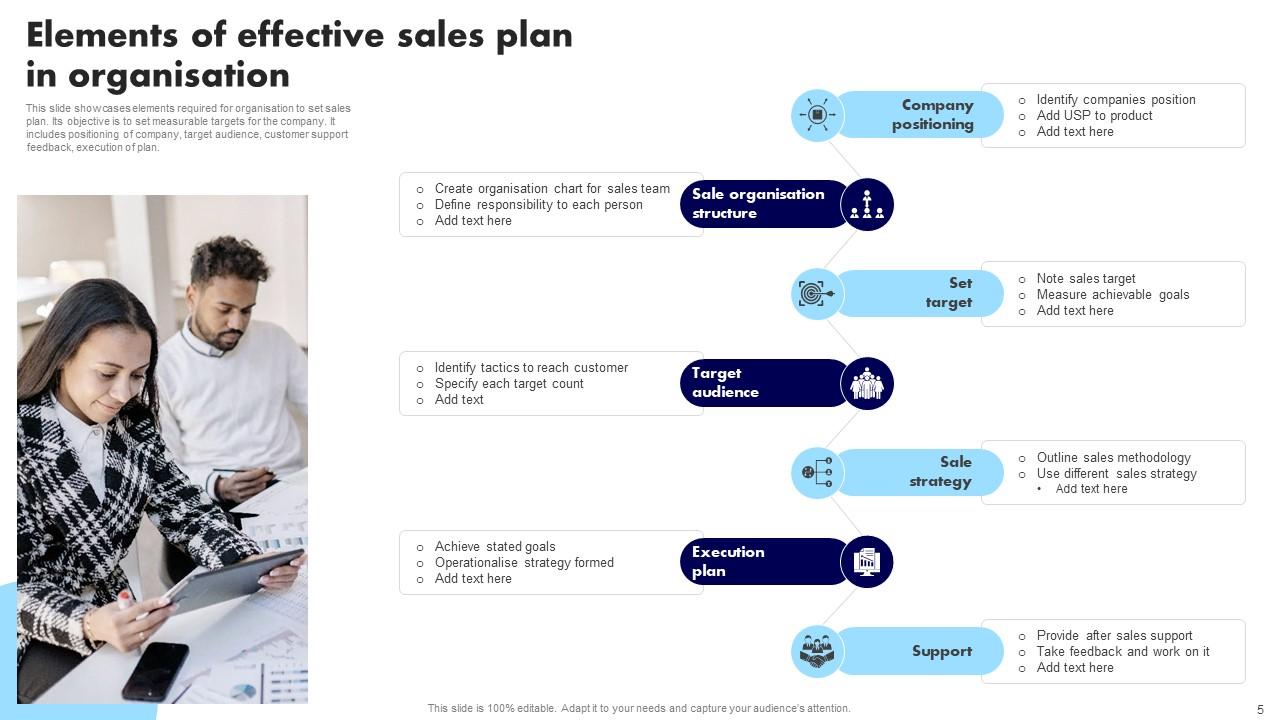 Elements of effective sales plan in organisation

This slide showcases elements required for organisation to set sales plan. Its objective is to set measurable targets for the company. It includes positioning of company, target audience, customer support feedback, execution of plan.

Company positioning
○ Identify companies position
○ Add USP to product
○ Add text here

○ Create organisation chart for sales team
○ Define responsibility to each person
○ Add text here
Sale organisation structure

Set target
○ Note sales target
○ Measure achievable goals
○ Add text here

○ Identify tactics to reach customer
○ Specify each target count
○ Add text
Target audience

Sale strategy
○ Outline sales methodology
○ Use different sales strategy
• Add text here

○ Achieve stated goals
○ Operationalise strategy formed
○ Add text here
Execution plan

Support
○ Provide after sales support
○ Take feedback and work on it
○ Add text here

This slide is 100% editable. Adapt it to your needs and capture your audience's attention.

5